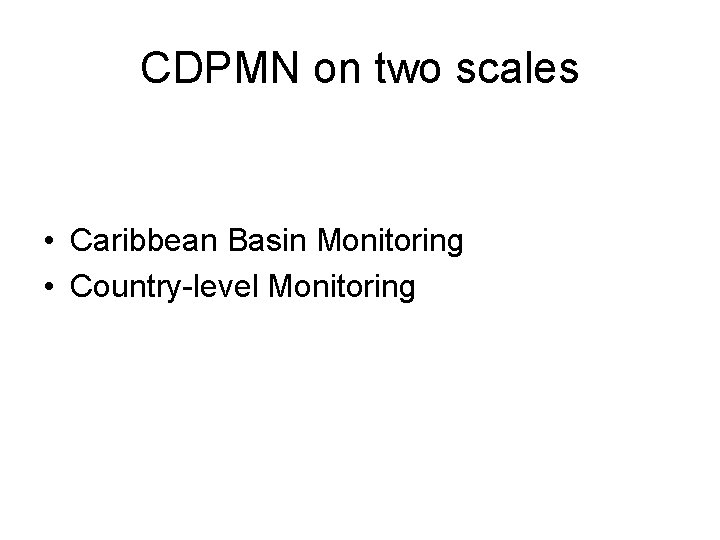 CDPMN on two scales

• Caribbean Basin Monitoring
• Country-level Monitoring